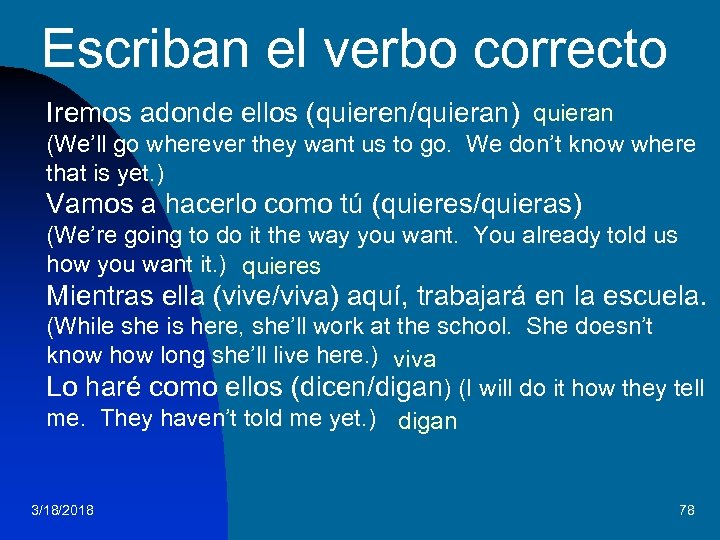 Escriban el verbo correcto

Iremos adonde ellos (quieren/quieran) quieran (We'll go wherever they want us to go. We don't know where that is yet.)

Vamos a hacerlo como tú (quieres/quieras) (We're going to do it the way you want. You already told us how you want it.) quieres

Mientras ella (vive/viva) aquí, trabajará en la escuela. (While she is here, she'll work at the school. She doesn't know how long she'll live here.) viva

Lo haré como ellos (dicen/digan) (I will do it how they tell me. They haven't told me yet.) digan

3/18/2018

78